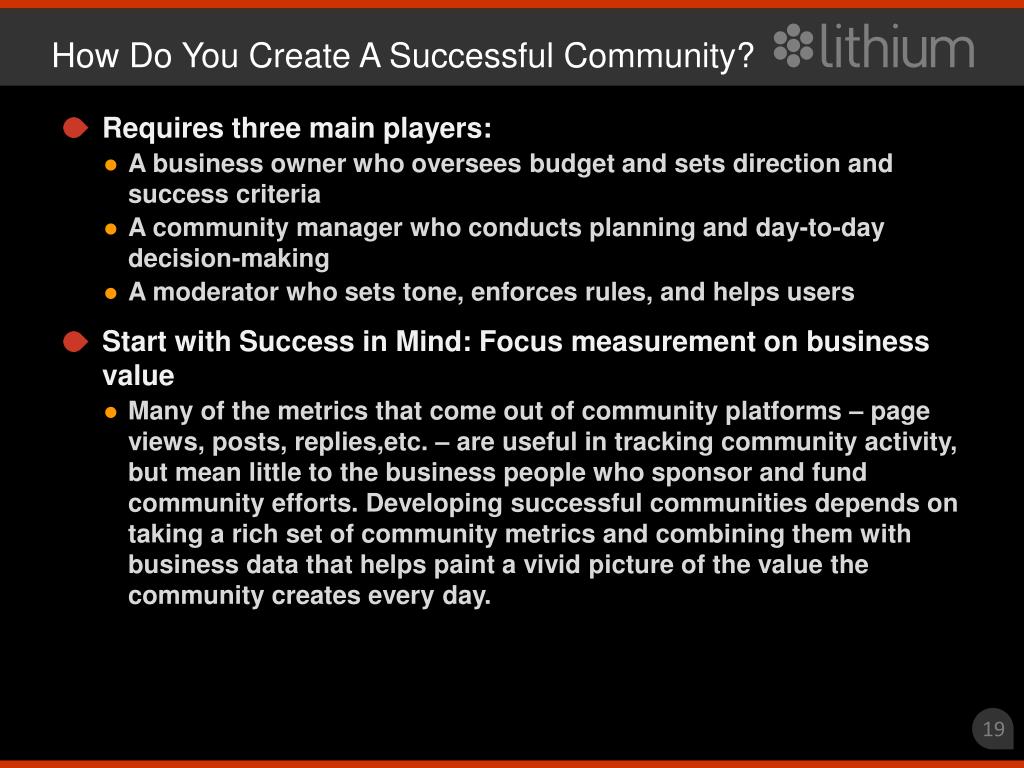 How Do You Create A Successful Community?

lithium

Requires three main players:

A business owner who oversees budget and sets direction and success criteria

A community manager who conducts planning and day-to-day decision-making

A moderator who sets tone, enforces rules, and helps users

Start with Success in Mind: Focus measurement on business value

Many of the metrics that come out of community platforms – page views, posts, replies,etc. – are useful in tracking community activity, but mean little to the business people who sponsor and fund community efforts. Developing successful communities depends on taking a rich set of community metrics and combining them with business data that helps paint a vivid picture of the value the community creates every day.

19